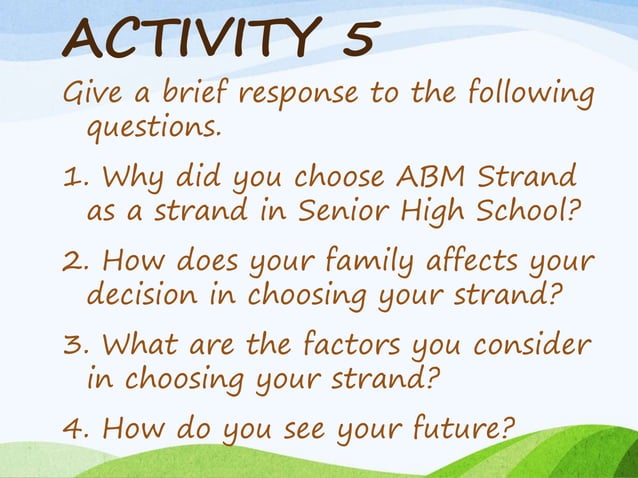 ACTIVITY 5

Give a brief response to the following questions.

1. Why did you choose ABM Strand as a strand in Senior High School?

2. How does your family affects your decision in choosing your strand?

3. What are the factors you consider in choosing your strand?

4. How do you see your future?